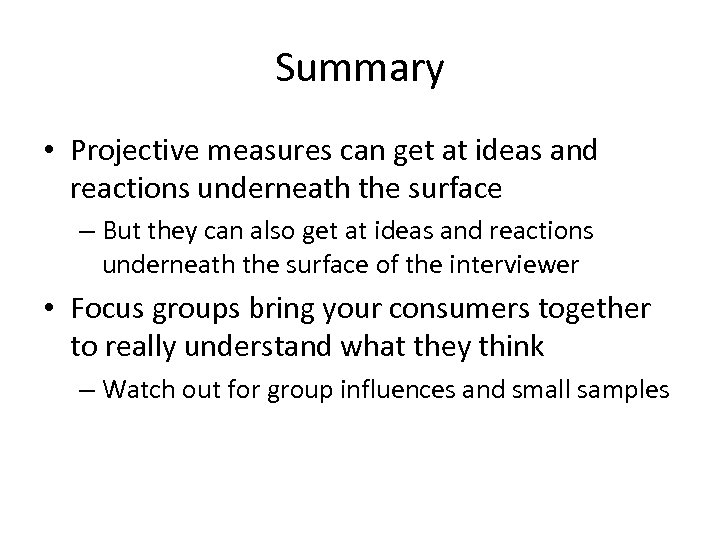 Summary

• Projective measures can get at ideas and reactions underneath the surface
– But they can also get at ideas and reactions underneath the surface of the interviewer

• Focus groups bring your consumers together to really understand what they think
– Watch out for group influences and small samples